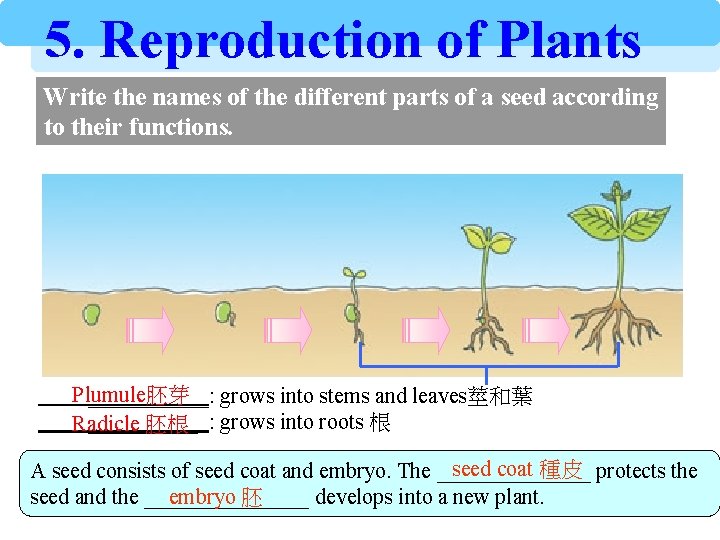 5. Reproduction of Plants

Write the names of the different parts of a seed according to their functions.

Plumule胚芽: grows into stems and leaves莖和葉
Radicle 胚根: grows into roots 根

A seed consists of seed coat and embryo. The seed coat 種皮 protects the seed and the embryo 胚 develops into a new plant.